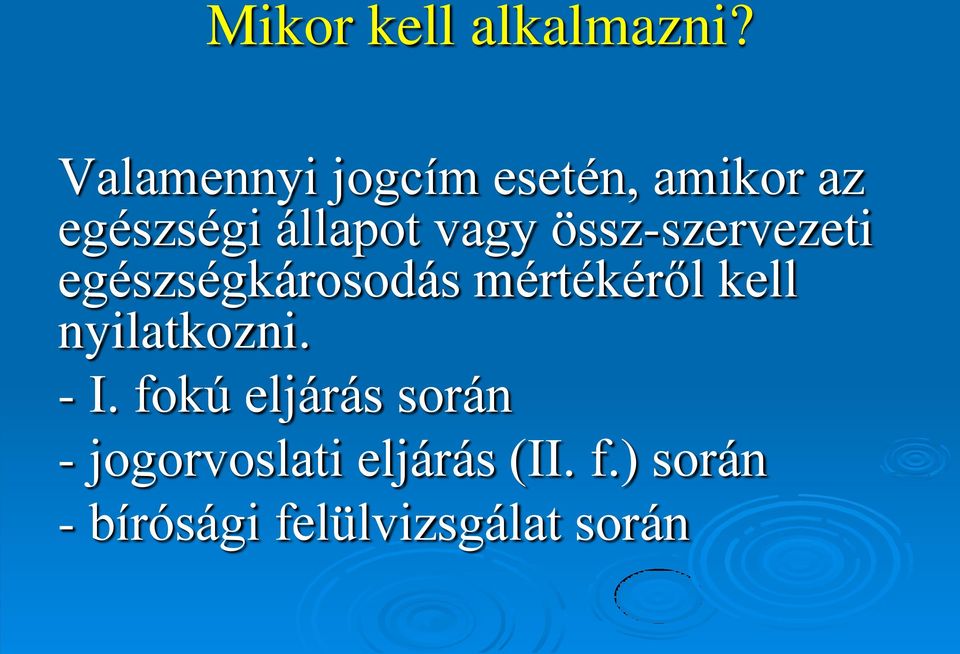 Mikor kell alkalmazni?

Valamennyi jogcím esetén, amikor az egészségi állapot vagy össz-szervezeti egészségkárosodás mértékéről kell nyilatkozni.

- I. fokú eljárás során

- jogorvoslati eljárás (II. f.) során

- bírósági felülvizsgálat során